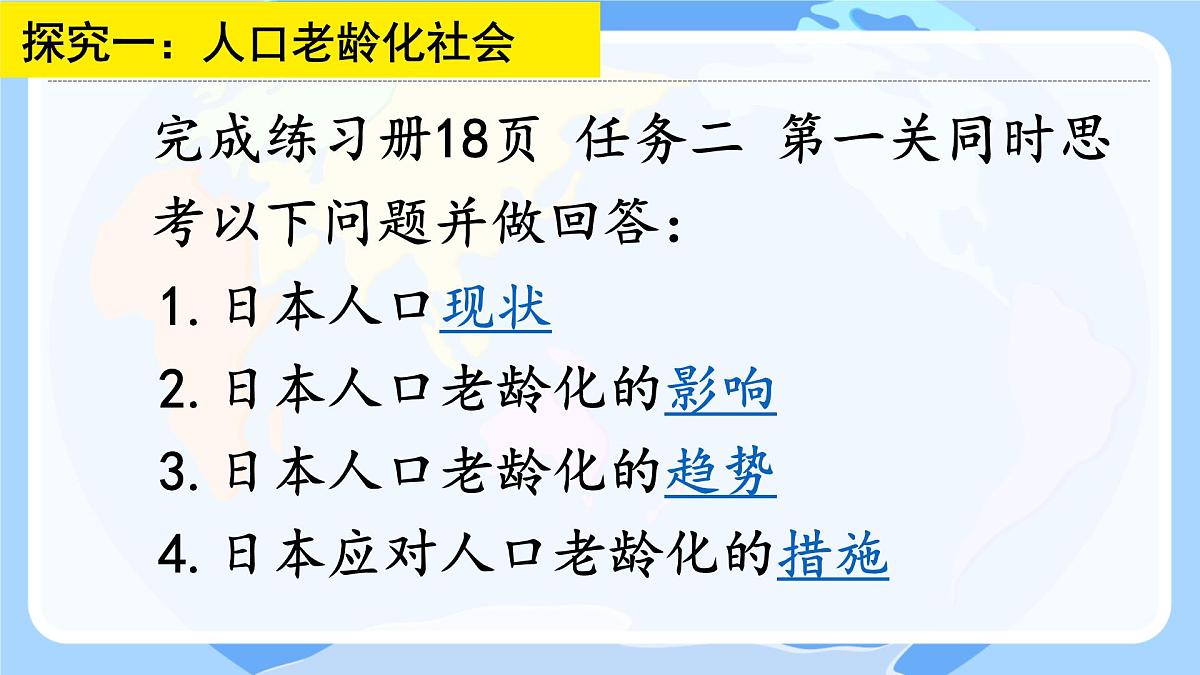 探究一：人口老龄化社会

完成练习册18页 任务二 第一关同时思考以下问题并做回答：

1. 日本人口现状

2. 日本人口老龄化的影响

3. 日本人口老龄化的趋势

4. 日本应对人口老龄化的措施